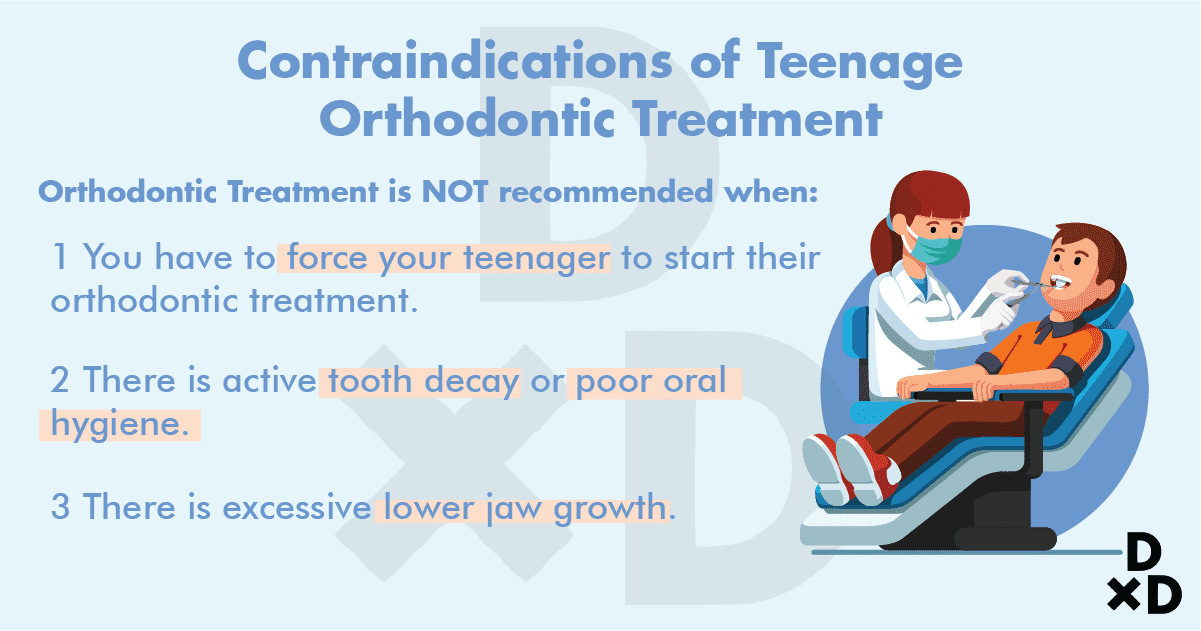 Contraindications of Teenage Orthodontic Treatment

Orthodontic Treatment is NOT recommended when:

1 You have to force your teenager to start their orthodontic treatment.

2 There is active tooth decay or poor oral hygiene.

3 There is excessive lower jaw growth.

D
×D